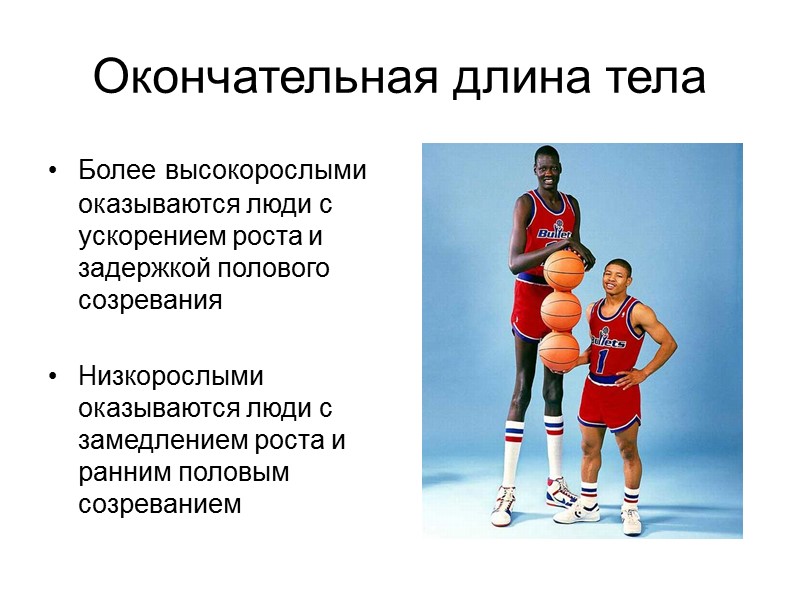 Окончательная длина тела

• Более высокорослыми оказываются люди с ускорением роста и задержкой полового созревания

• Низкорослыми оказываются люди с замедлением роста и ранним половым созреванием

Bullets

Bullets
1